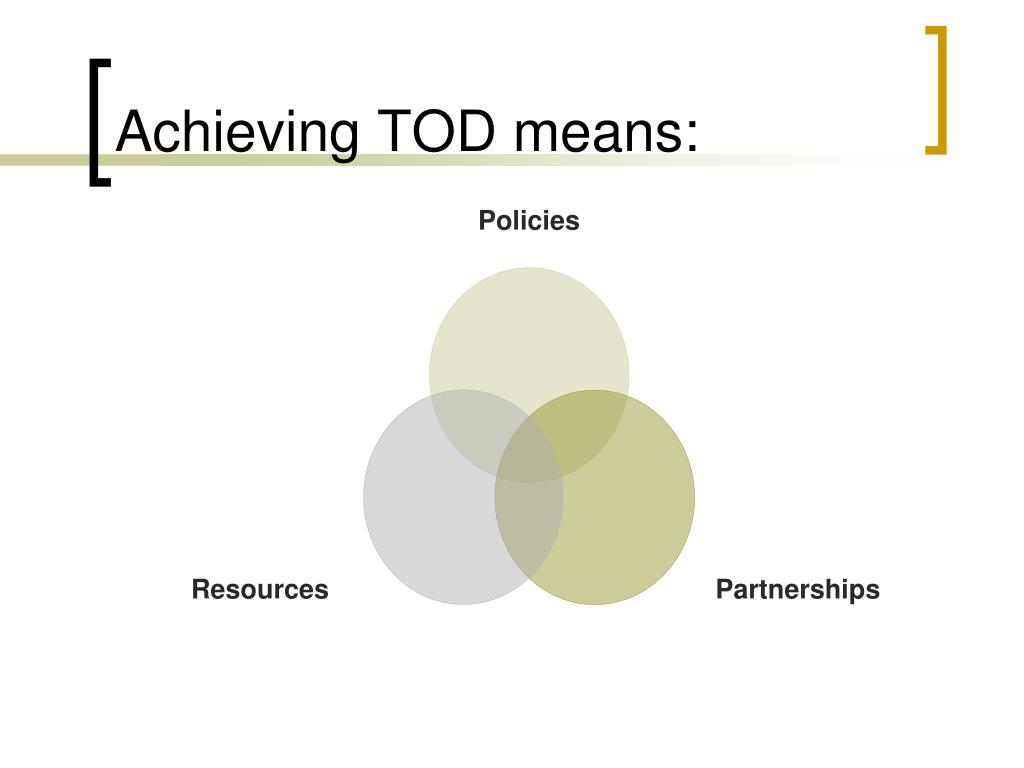 Achieving TOD means:

Policies

Resources

Partnerships